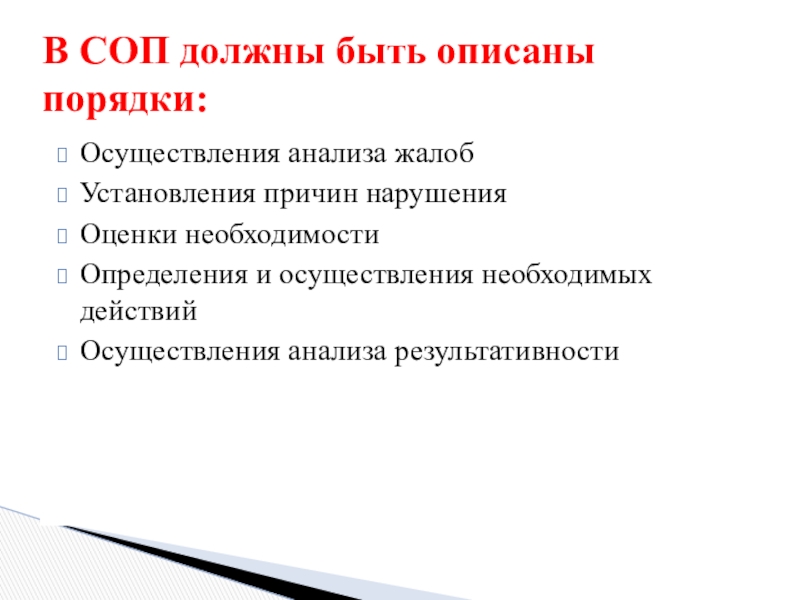 В СОП должны быть описаны порядки:

Осуществления анализа жалоб

Установления причин нарушения

Оценки необходимости

Определения и осуществления необходимых действий

Осуществления анализа результативности